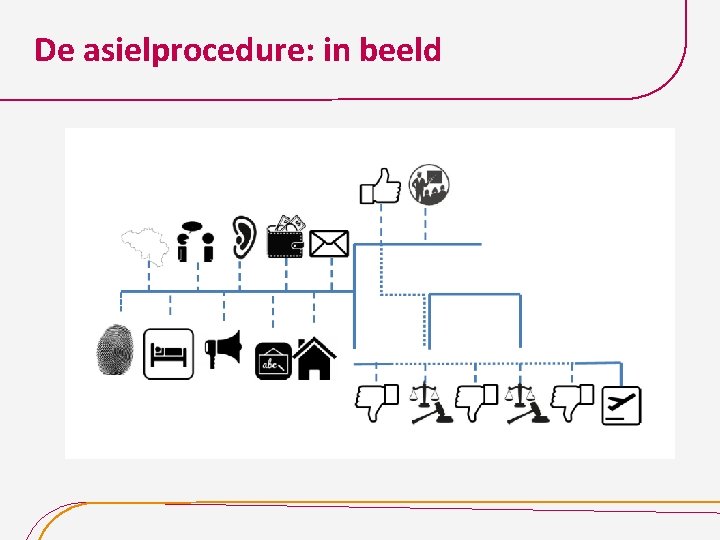 De asielprocedure: in beeld

abc